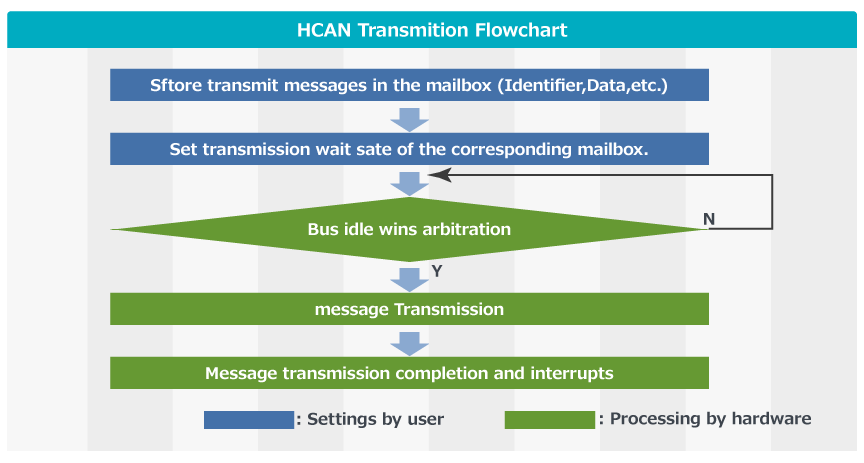 HCAN Transmition Flowchart

Sftore transmit messages in the mailbox (Identifier,Data,etc.)

Set transmission wait sate of the corresponding mailbox.

Bus idle wins arbitration

N

Y

message Transmission

Message transmission completion and interrupts

: Settings by user

: Processing by hardware